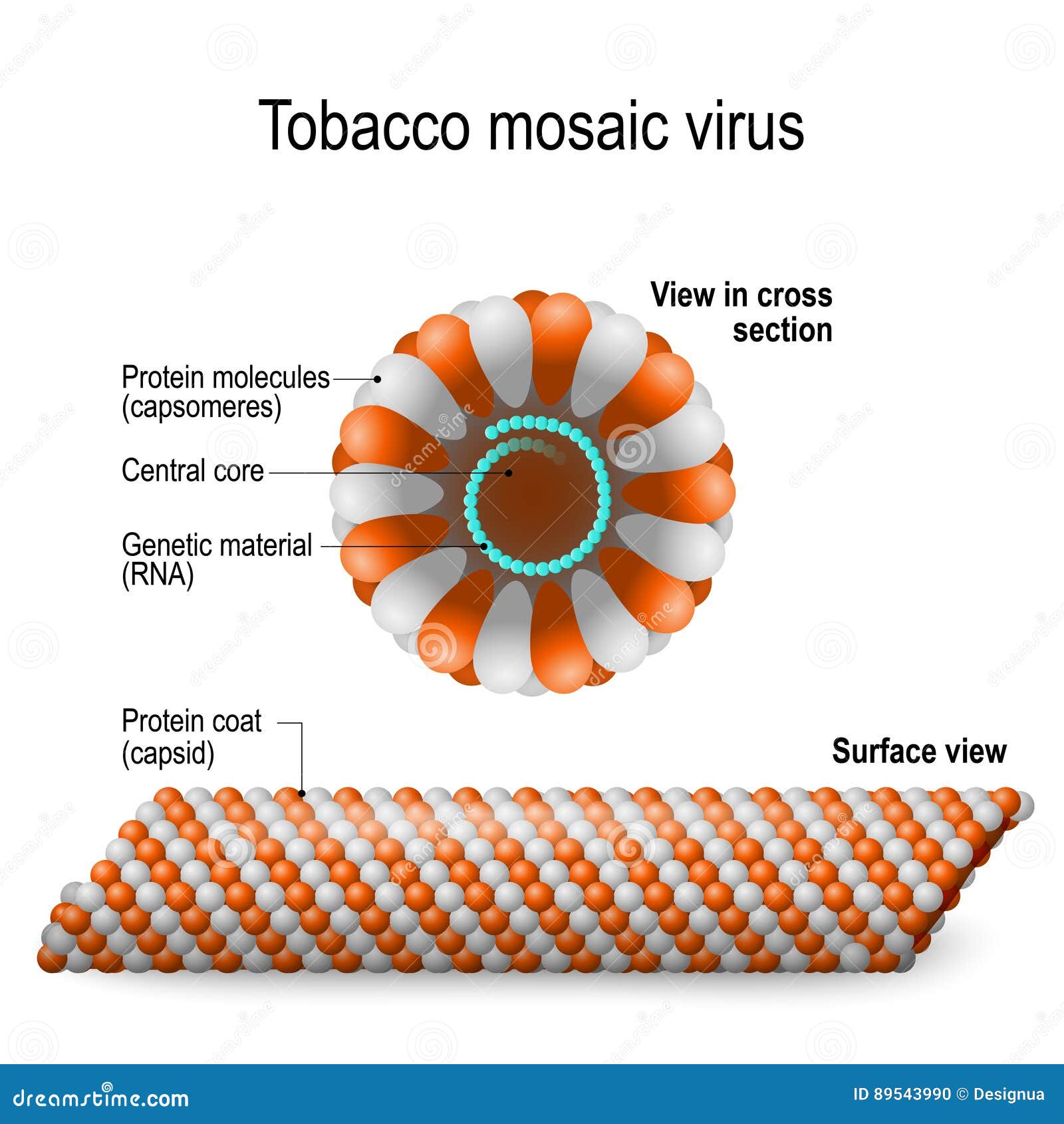 Tobacco mosaic virus

View in cross section

Protein molecules (capsomeres)

Central core

Genetic material (RNA)

Protein coat (capsid)

Surface view

dreamstime.com

ID 89543990 © Designua